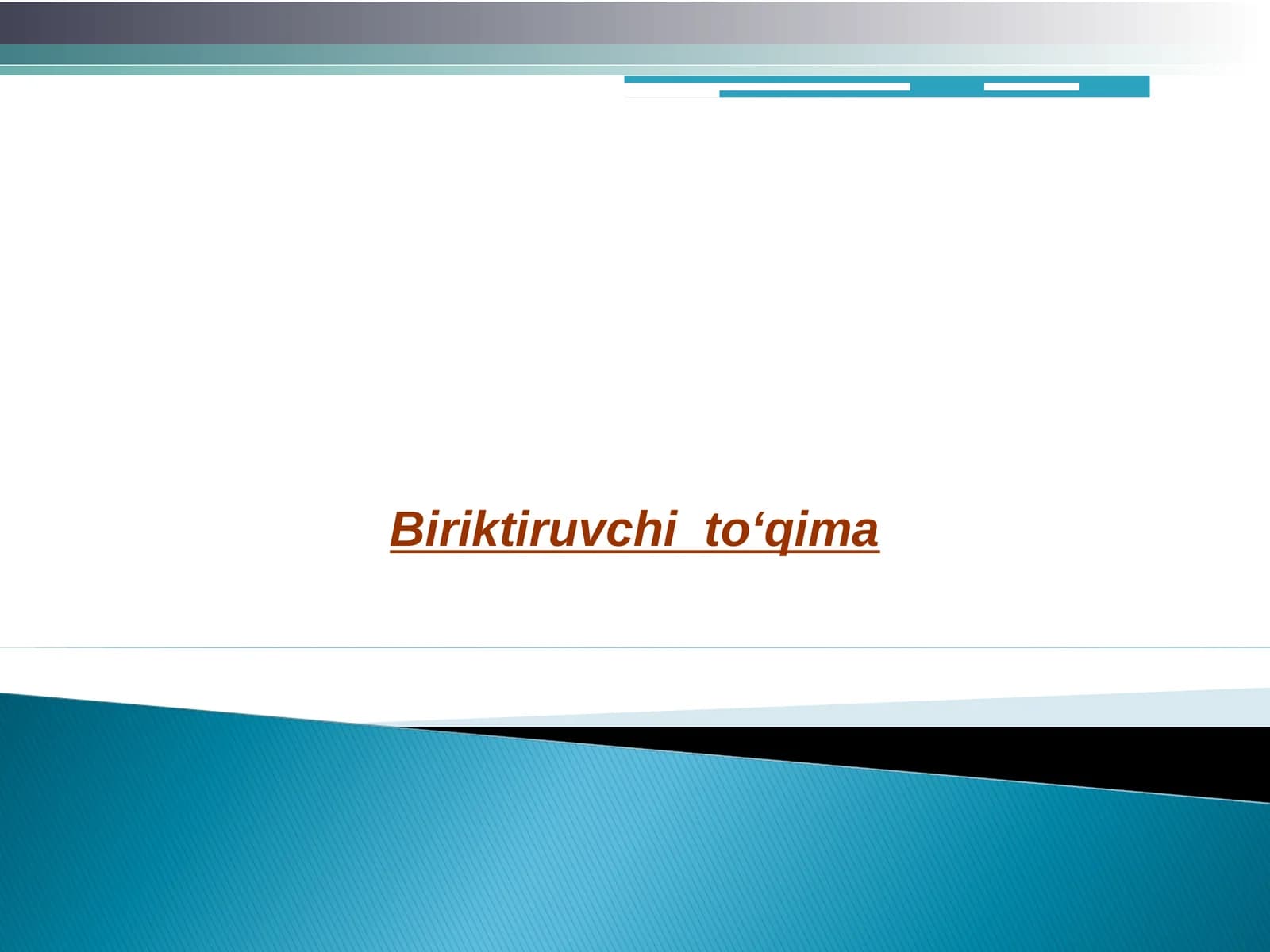 Biriktiruvchi  to‘qima